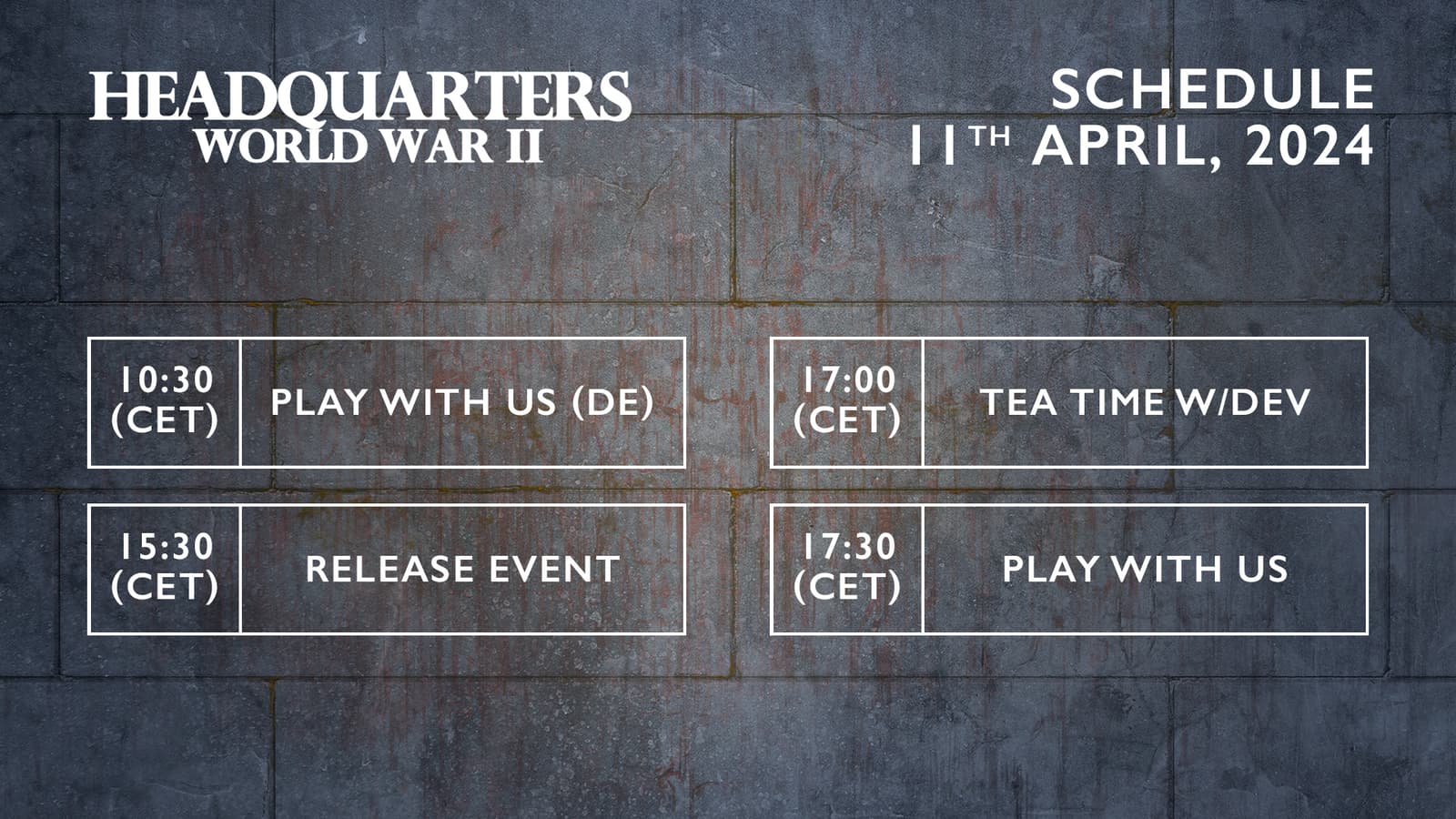 HEADQUARTERS
WORLD WAR II

SCHEDULE
11TH APRIL, 2024

10:30 (CET)
PLAY WITH US (DE)

15:30 (CET)
RELEASE EVENT

17:00 (CET)
TEA TIME W/DEV

17:30 (CET)
PLAY WITH US